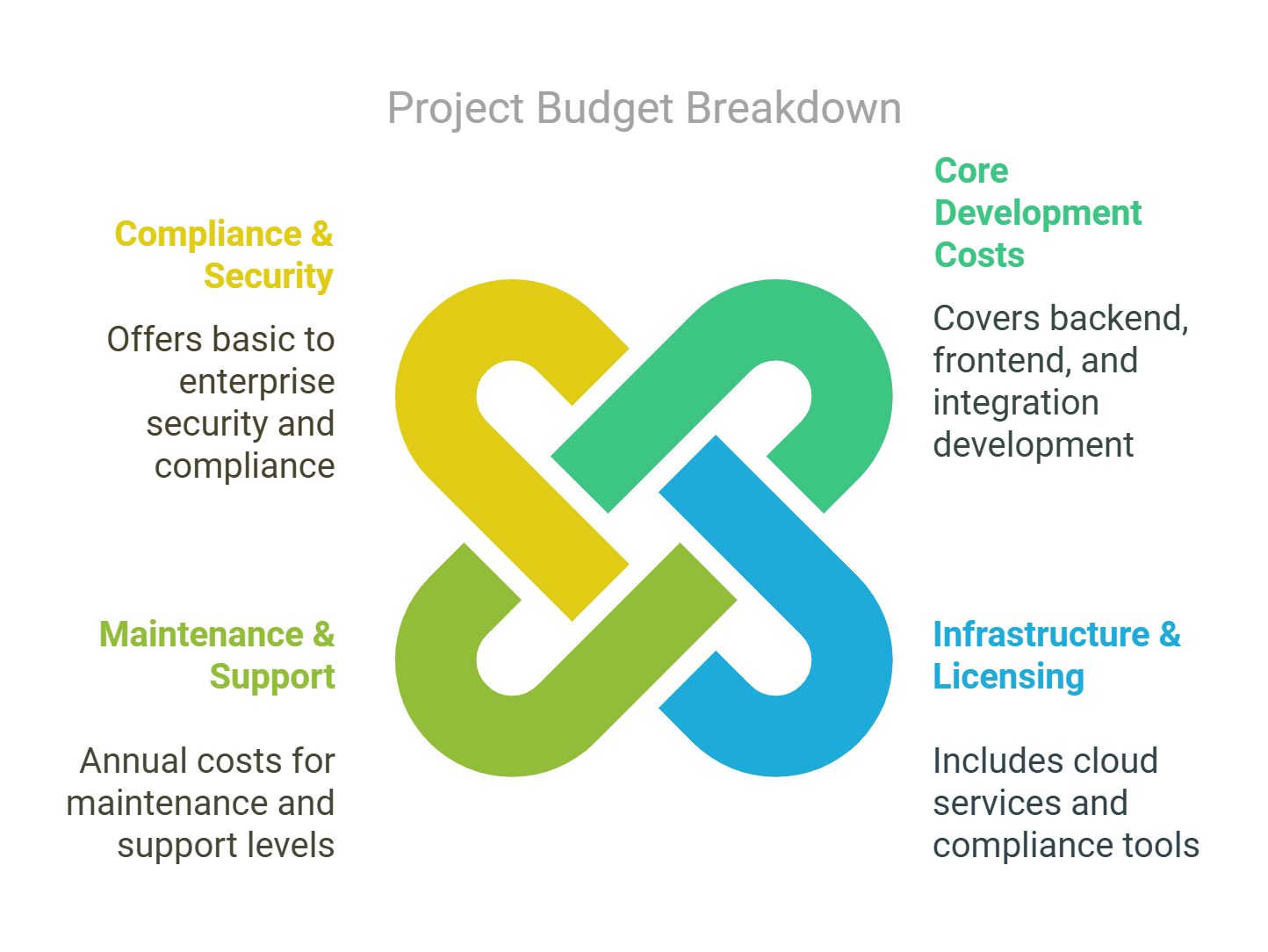 Project Budget Breakdown

Compliance & Security

Offers basic to enterprise security and compliance

Core Development Costs

Covers backend, frontend, and integration development

Maintenance & Support

Annual costs for maintenance and support levels

Infrastructure & Licensing

Includes cloud services and compliance tools